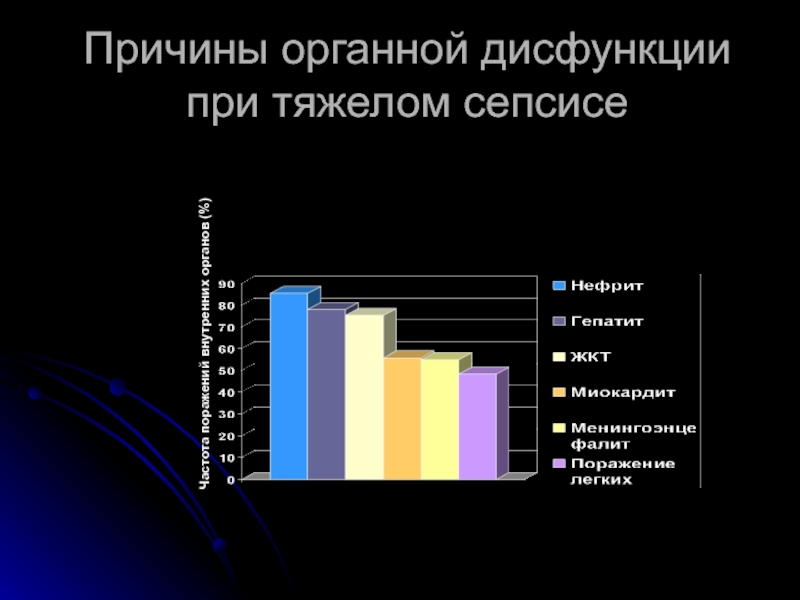 Причины органной дисфункции при тяжелом сепсисе

Частота поражений внутренних органов (%)

90
80
70
60
50
40
30
20
10
0

Нефрит
Гепатит
ЖКТ
Миокардит
Менингоэнцефалит
Поражение легких